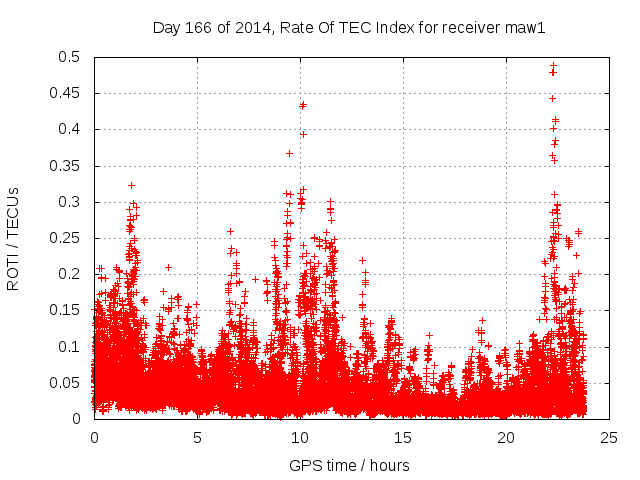 Day 166 of 2014, Rate Of TEC Index for receiver maw1

ROTI / TECUs

0.5
0.45
0.4
0.35
0.3
0.25
0.2
0.15
0.1
0.05
0

0
5
10
15
20
25

GPS time / hours